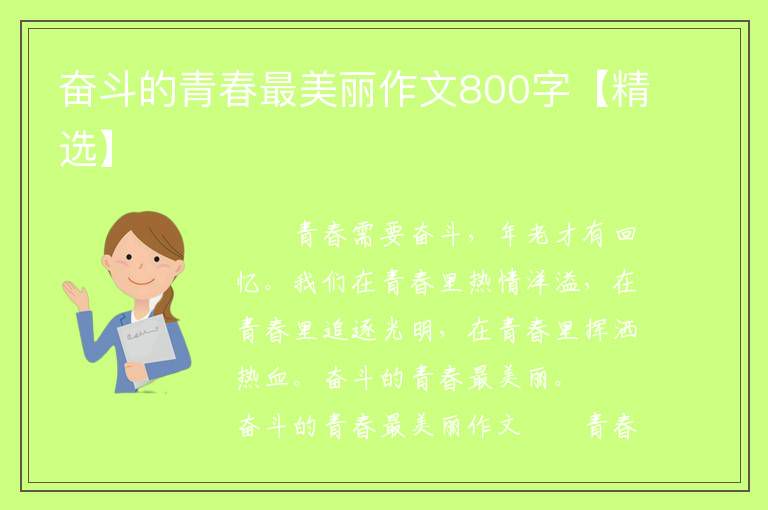 奋斗的青春最美丽作文800字【精选】

青春需要奋斗，年老才有回忆。我们在青春里热情洋溢，在青春里追逐光明，在青春里挥洒热血。奋斗的青春最美丽。

奋斗的青春最美丽作文　　青春